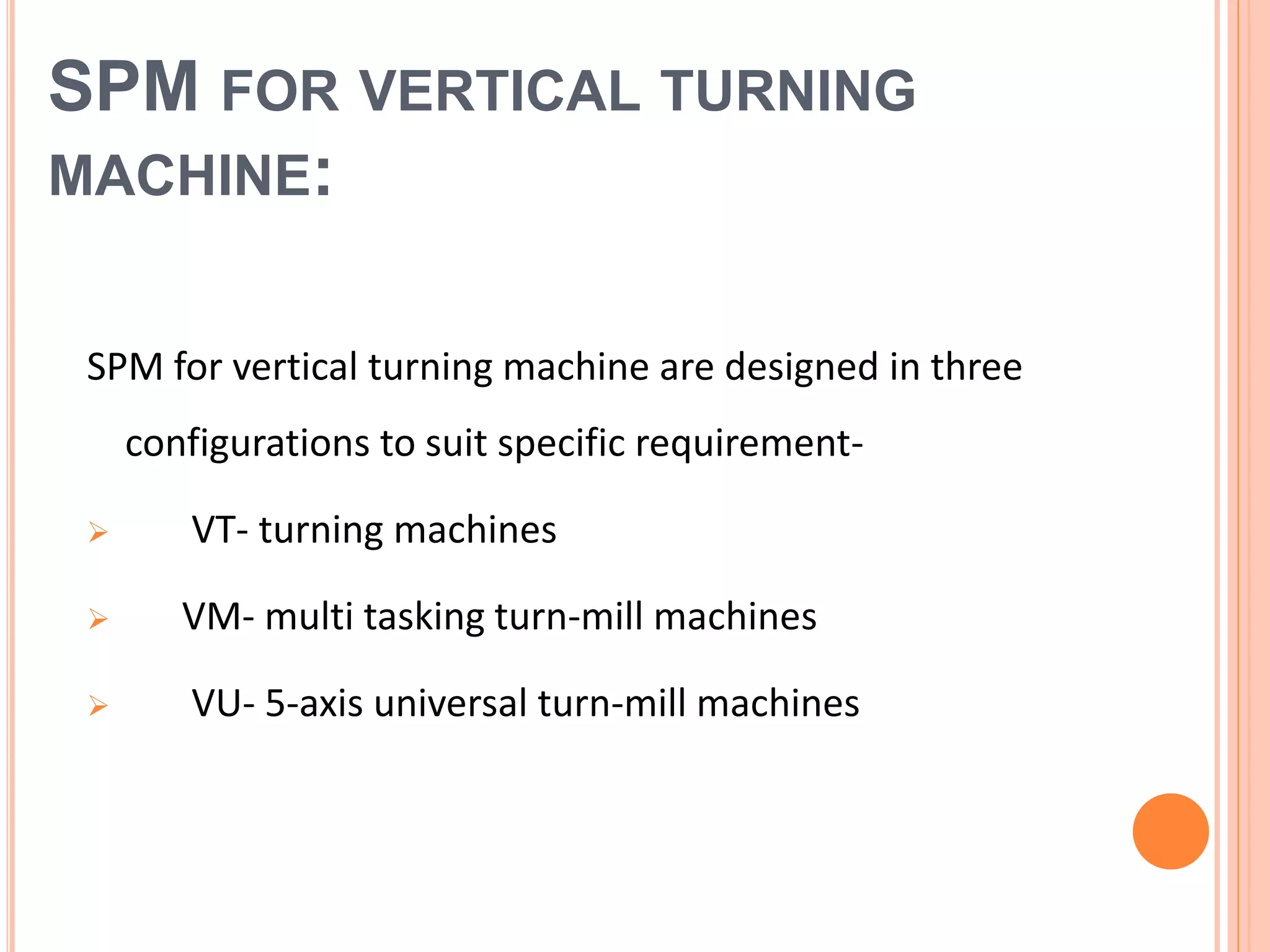 SPM FOR VERTICAL TURNING MACHINE:

SPM for vertical turning machine are designed in three configurations to suit specific requirement-

➢ VT- turning machines

➢ VM- multi tasking turn-mill machines

➢ VU- 5-axis universal turn-mill machines